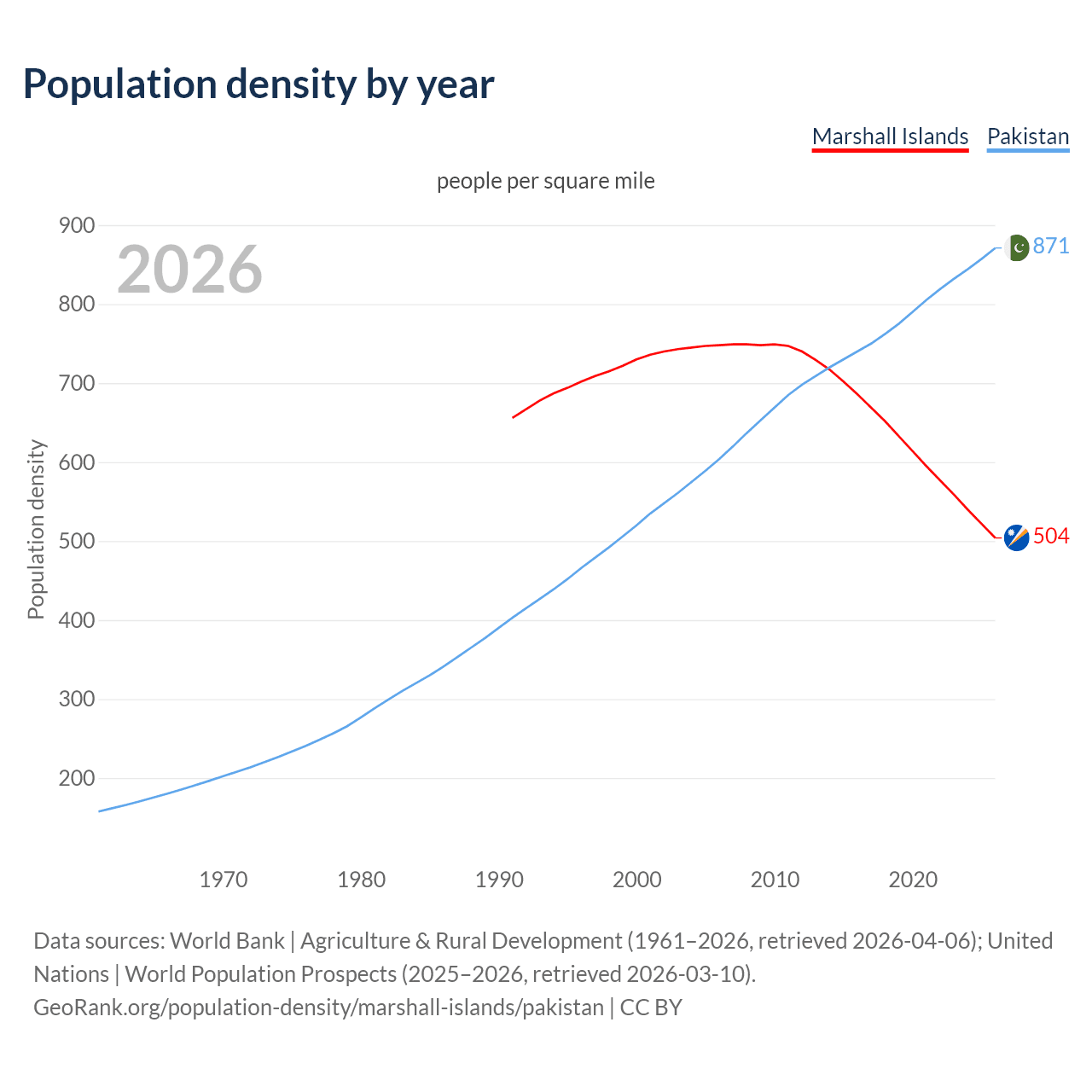 Population density by year

Marshall Islands Pakistan

people per square mile

2026

Population density

900
800
700
600
500
400
300
200

871
504

1970 1980 1990 2000 2010 2020

Data sources: World Bank | Agriculture & Rural Development (1961–2026, retrieved 2026-04-06); United Nations | World Population Prospects (2025–2026, retrieved 2026-03-10).
GeoRank.org/population-density/marshall-islands/pakistan | CC BY